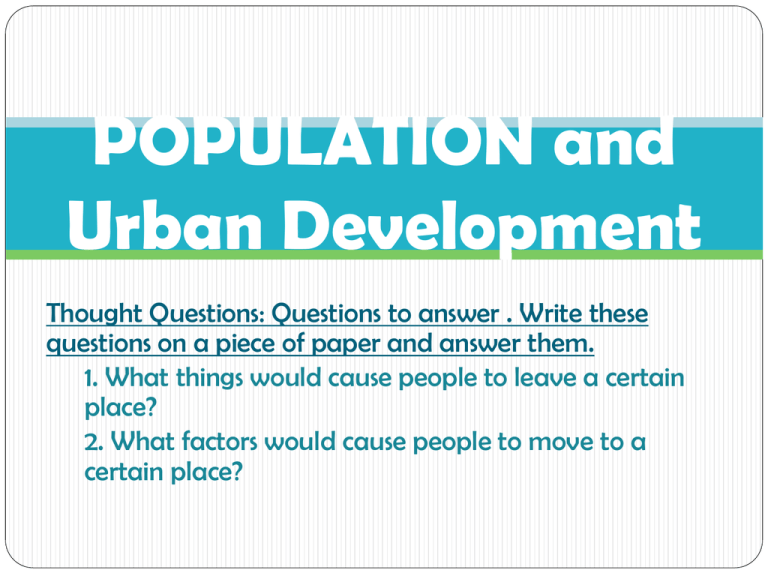 POPULATION and Urban Development

Thought Questions: Questions to answer . Write these questions on a piece of paper and answer them.

1. What things would cause people to leave a certain place?

2. What factors would cause people to move to a certain place?